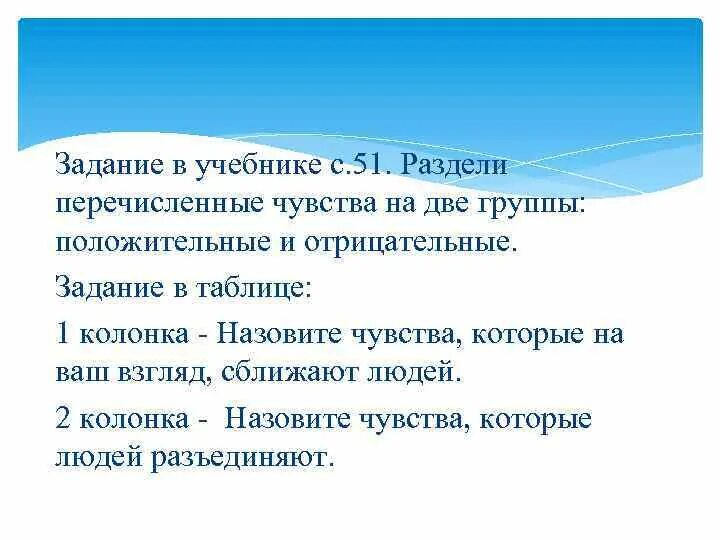 Задание в учебнике с.51. Раздели перечисленные чувства на две группы: положительные и отрицательные.

Задание в таблице:

1 колонка - Назовите чувства, которые на ваш взгляд, сближают людей.

2 колонка - Назовите чувства, которые людей разъединяют.